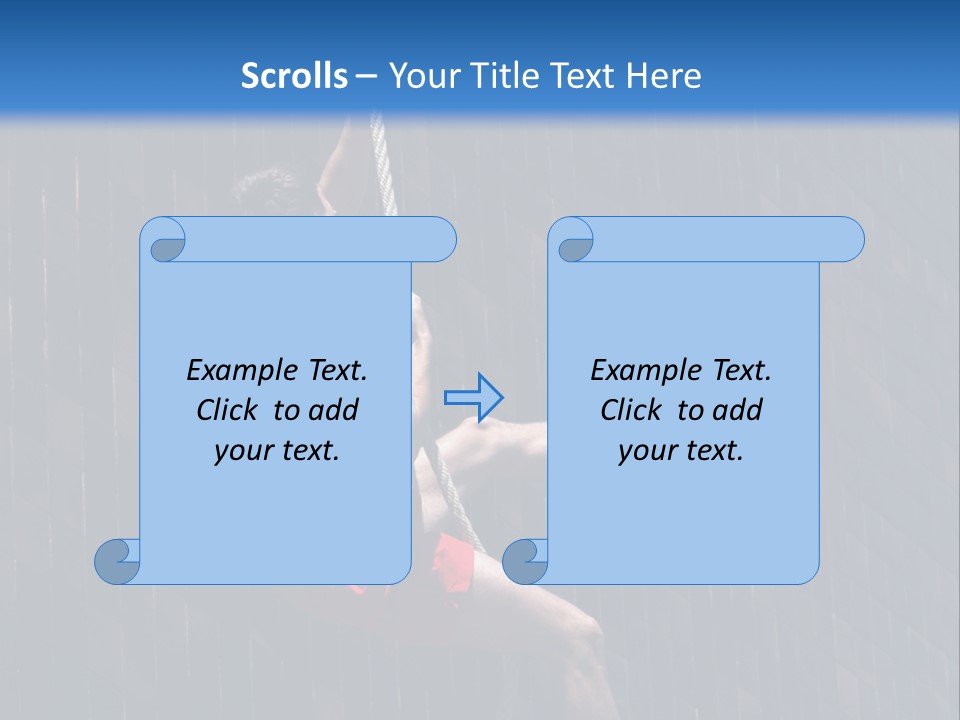 Scrolls – Your Title Text Here

Example Text. Click to add your text.

Example Text. Click to add your text.